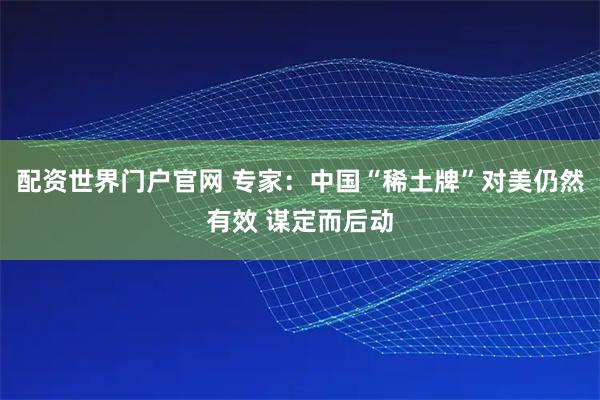 配资世界门户官网 专家：中国“稀土牌”对美仍然有效 谋定而后动